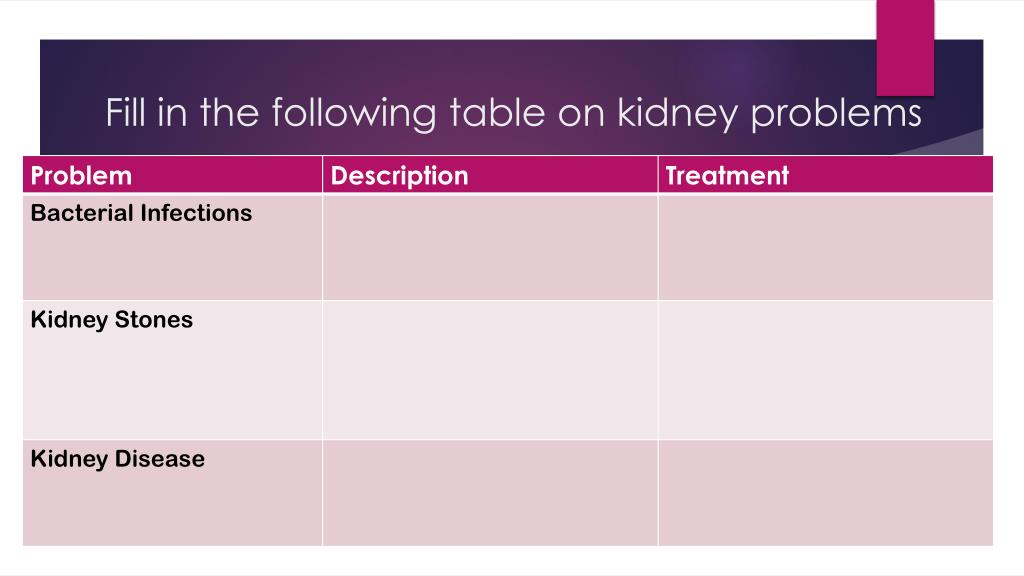 Fill in the following table on kidney problems

| Problem | Description | Treatment |
|---|---|---|
| Bacterial Infections | | |
| Kidney Stones | | |
| Kidney Disease | | |